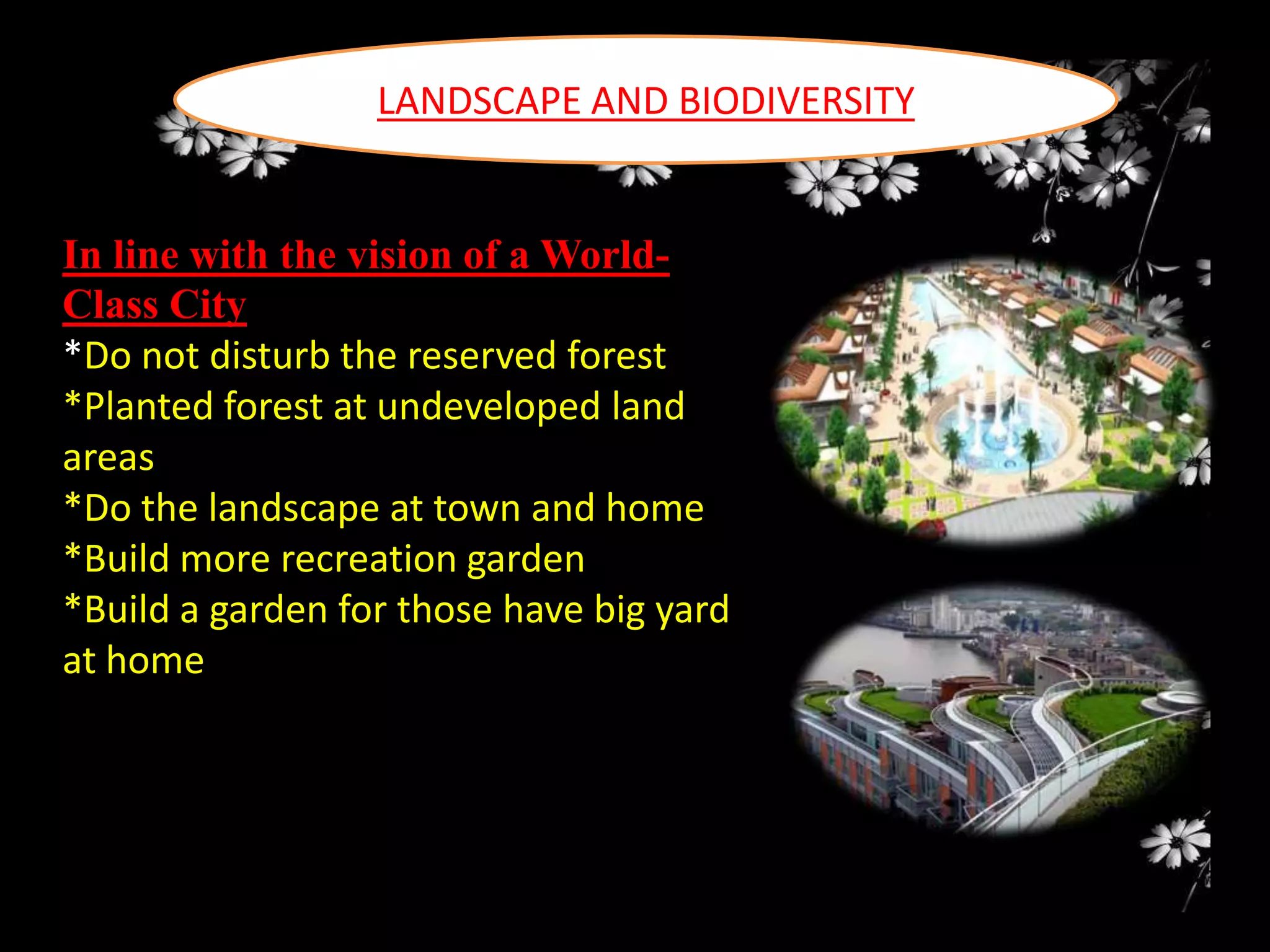 LANDSCAPE AND BIODIVERSITY

In line with the vision of a World-Class City
*Do not disturb the reserved forest
*Planted forest at undeveloped land areas
*Do the landscape at town and home
*Build more recreation garden
*Build a garden for those have big yard at home